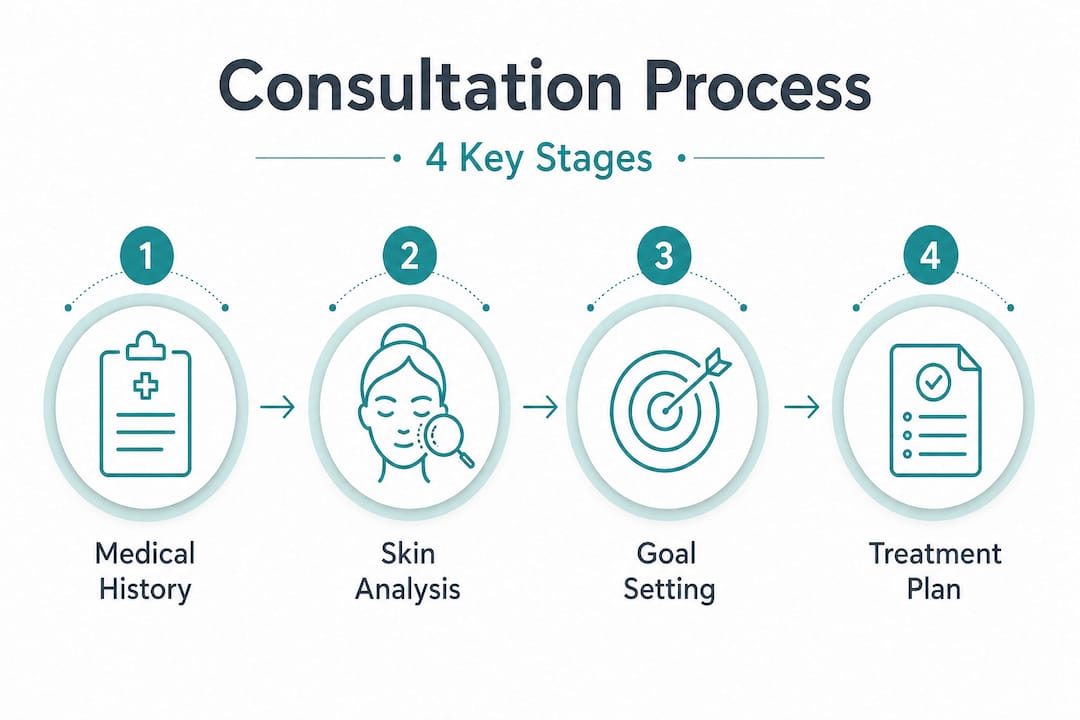 Consultation Process

4 Key Stages

1

Medical History

2

Skin Analysis

3

Goal Setting

4

Treatment Plan